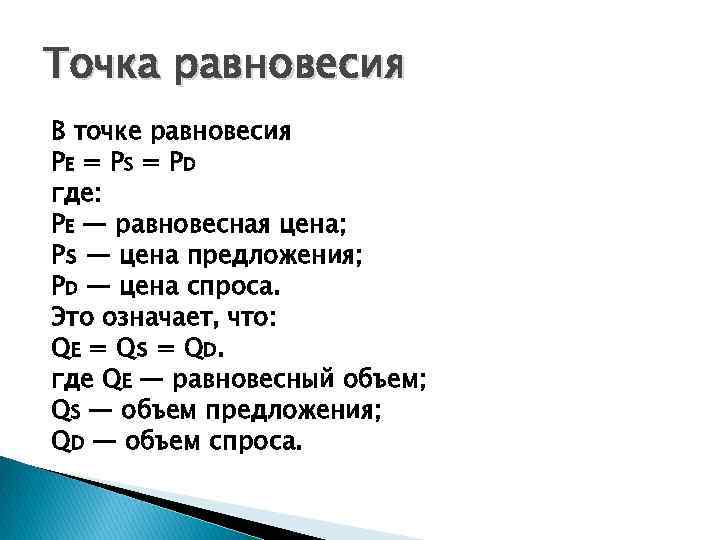 Точка равновесия

В точке равновесия
$P_E = P_S = P_D$
где:
$P_E$ — равновесная цена;
$P_S$ — цена предложения;
$P_D$ — цена спроса.
Это означает, что:
$Q_E = Q_S = Q_D$.
где $Q_E$ — равновесный объем;
$Q_S$ — объем предложения;
$Q_D$ — объем спроса.